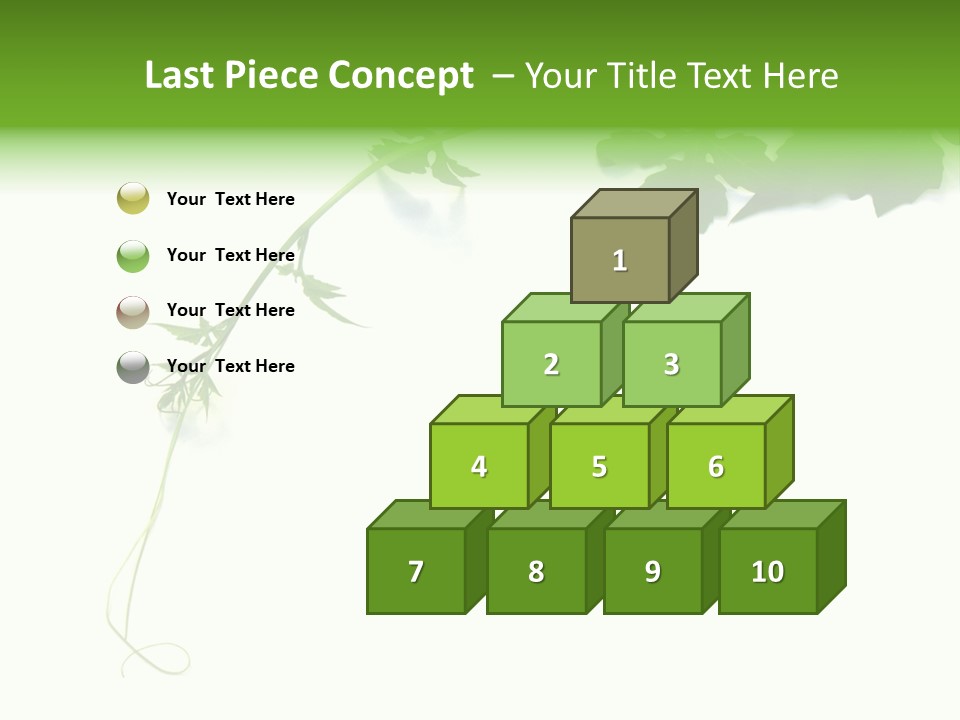 Last Piece Concept – Your Title Text Here

Your Text Here

Your Text Here

Your Text Here

Your Text Here

1

2

3

4

5

6

7

8

9

10